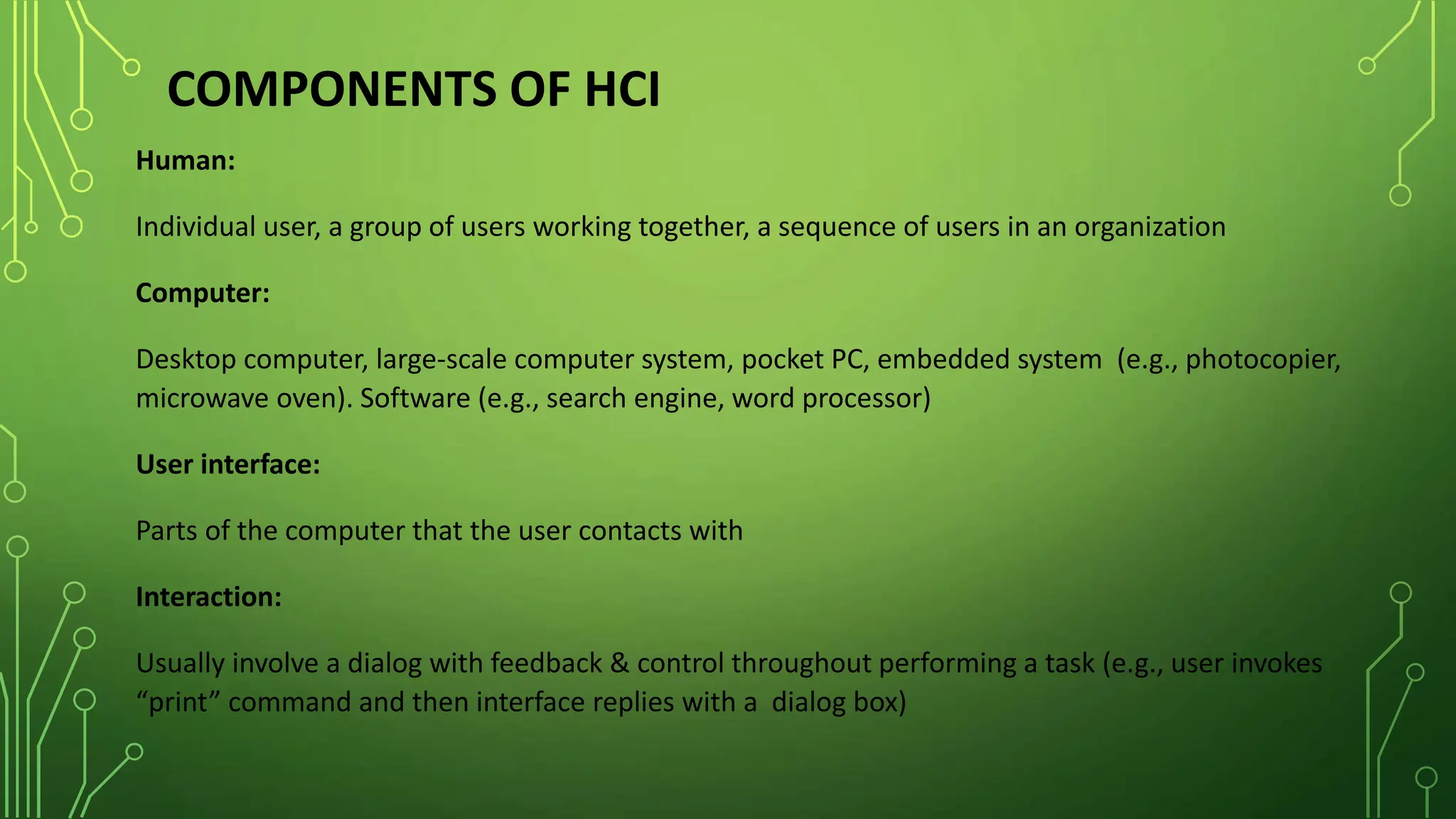 COMPONENTS OF HCI

Human:

Individual user, a group of users working together, a sequence of users in an organization

Computer:

Desktop computer, large-scale computer system, pocket PC, embedded system (e.g., photocopier, microwave oven). Software (e.g., search engine, word processor)

User interface:

Parts of the computer that the user contacts with

Interaction:

Usually involve a dialog with feedback & control throughout performing a task (e.g., user invokes “print” command and then interface replies with a dialog box)